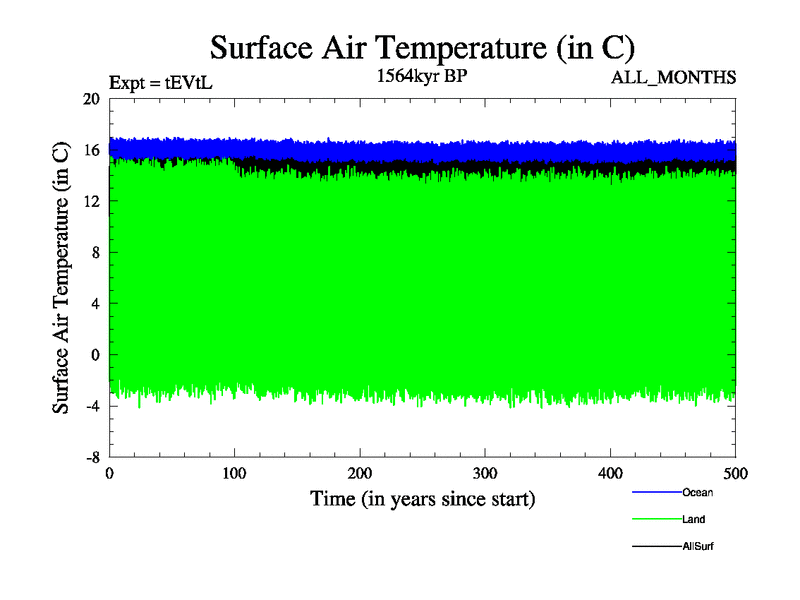 Surface Air Temperature (in C)

Expt = tEVtL

1564kyr BP

ALL_MONTHS

Surface Air Temperature (in C)

20

16

12

8

4

0

-4

-8

0

100

200

300

400

500

Time (in years since start)

Ocean

Land

AllSurf